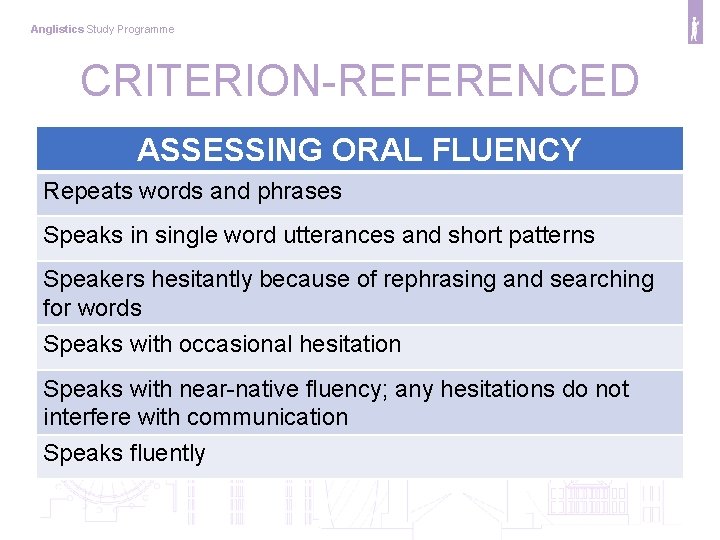 Anglistics Study Programme

CRITERION-REFERENCED

| ASSESSING ORAL FLUENCY |
|---|
| Repeats words and phrases |
| Speaks in single word utterances and short patterns |
| Speakers hesitantly because of rephrasing and searching for words |
| Speaks with occasional hesitation |
| Speaks with near-native fluency; any hesitations do not interfere with communication |
| Speaks fluently |